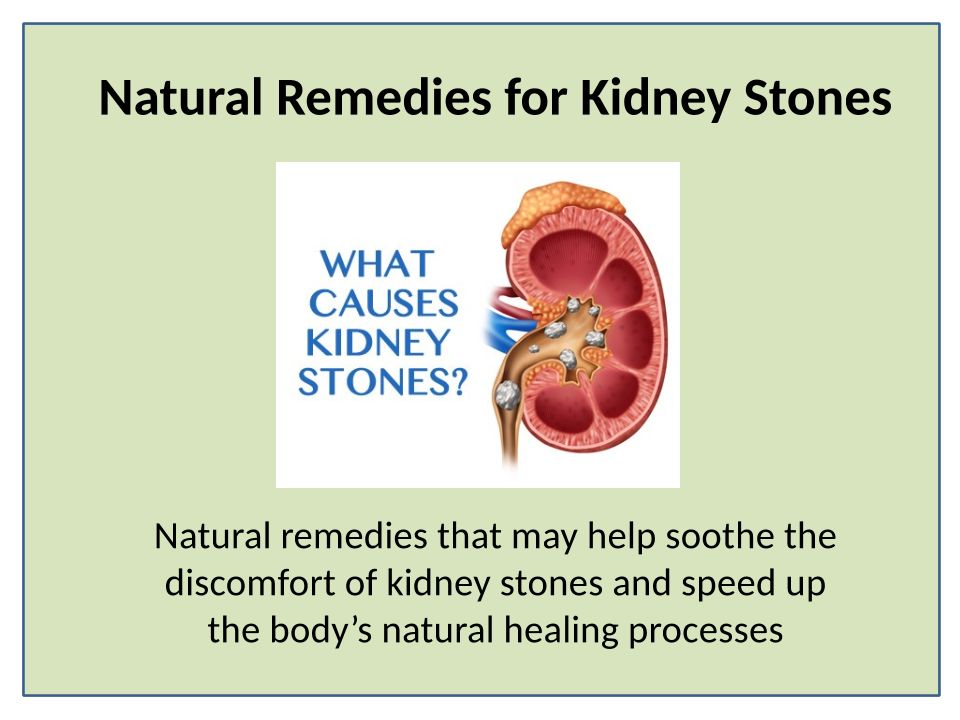 Natural Remedies for Kidney Stones

WHAT CAUSES KIDNEY STONES?

Natural remedies that may help soothe the discomfort of kidney stones and speed up the body’s natural healing processes